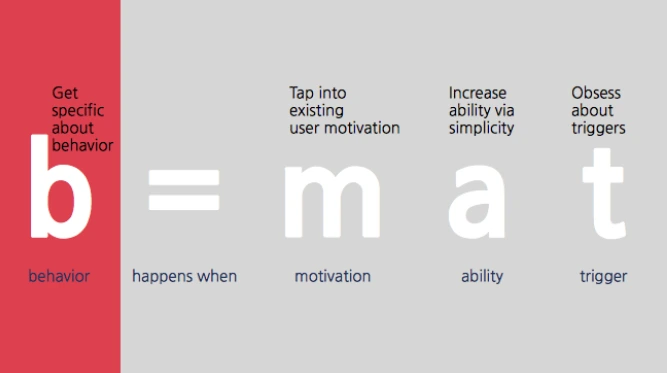 Get specific about behavior

Tap into existing user motivation

Increase ability via simplicity

Obsess about triggers

b = m a t

behavior

happens when

motivation

ability

trigger